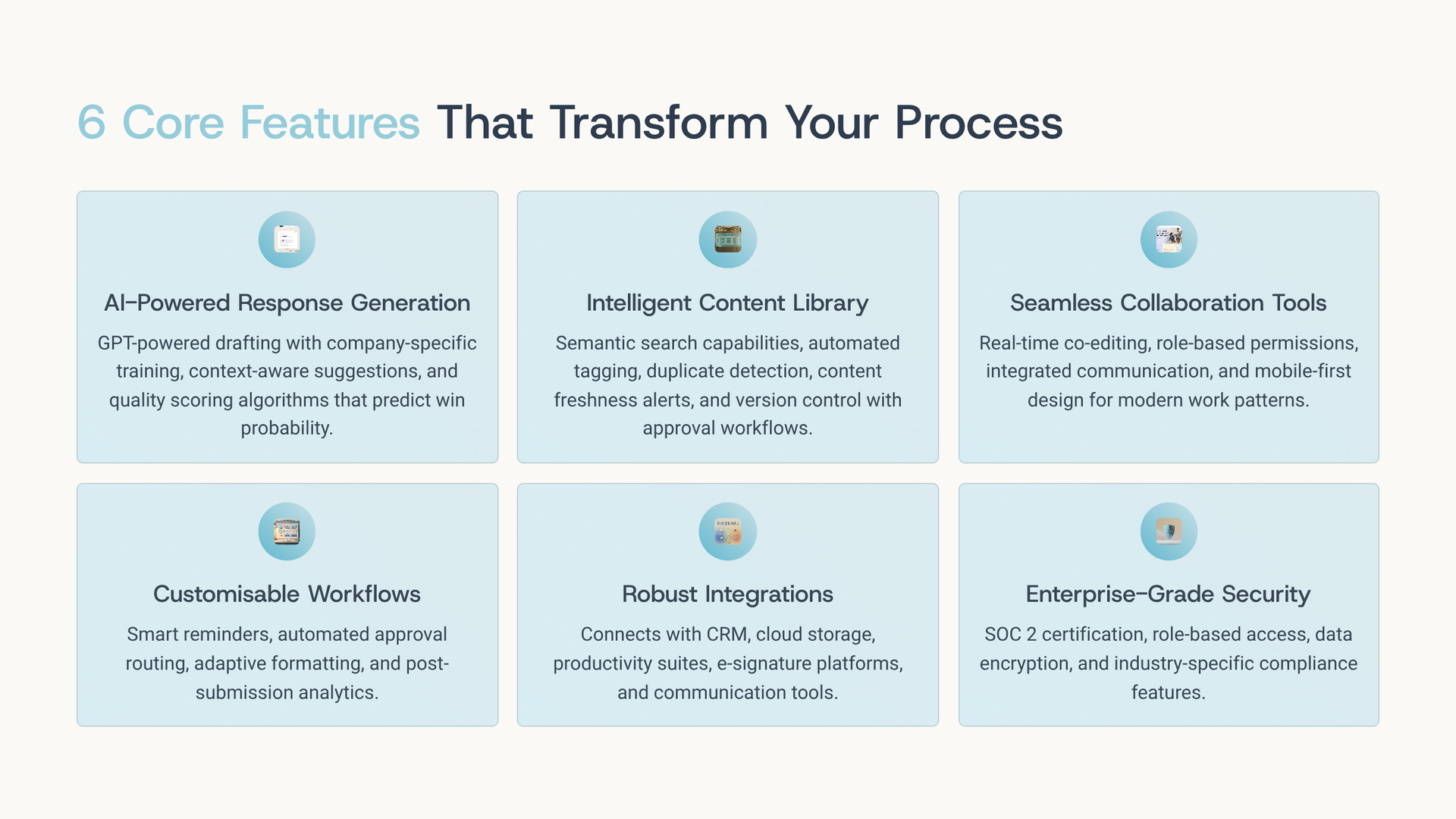 6 Core Features That Transform Your Process

AI-Powered Response Generation

GPT-powered drafting with company-specific training, context-aware suggestions, and quality scoring algorithms that predict win probability.

Intelligent Content Library

Semantic search capabilities, automated tagging, duplicate detection, content freshness alerts, and version control with approval workflows.

Seamless Collaboration Tools

Real-time co-editing, role-based permissions, integrated communication, and mobile-first design for modern work patterns.

Customisable Workflows

Smart reminders, automated approval routing, adaptive formatting, and post-submission analytics.

Robust Integrations

Connects with CRM, cloud storage, productivity suites, e-signature platforms, and communication tools.

Enterprise-Grade Security

SOC 2 certification, role-based access, data encryption, and industry-specific compliance features.